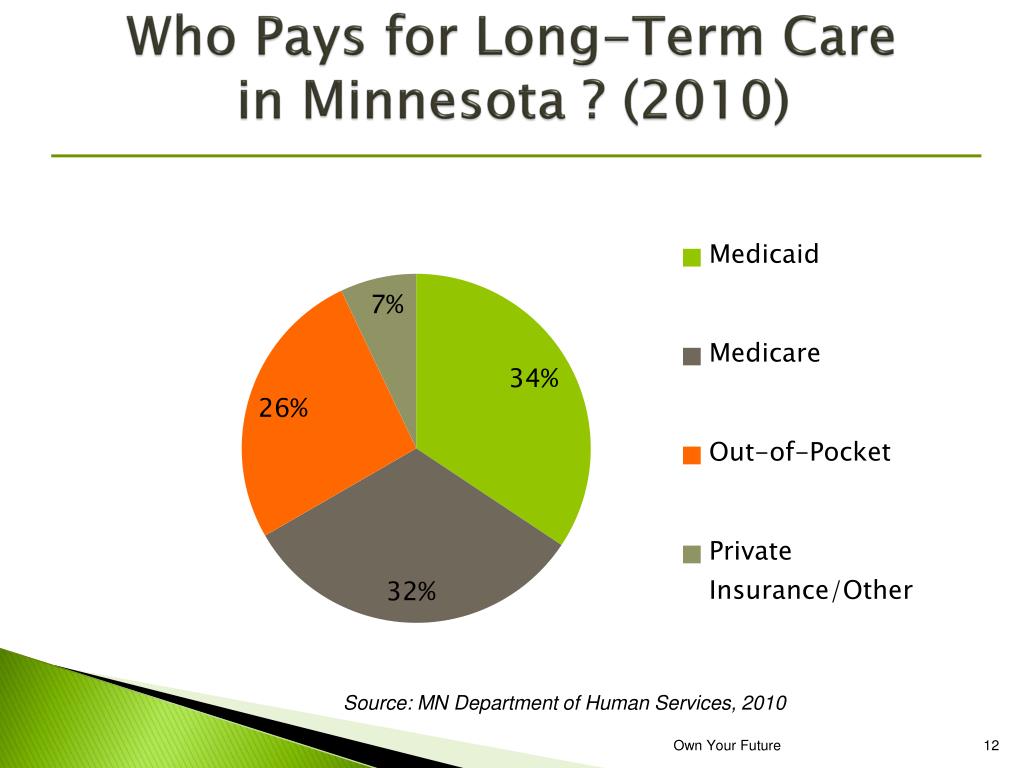 Who Pays for Long-Term Care in Minnesota ? (2010)

7%

34%

26%

32%

Medicaid

Medicare

Out-of-Pocket

Private Insurance/Other

Source: MN Department of Human Services, 2010

Own Your Future

12